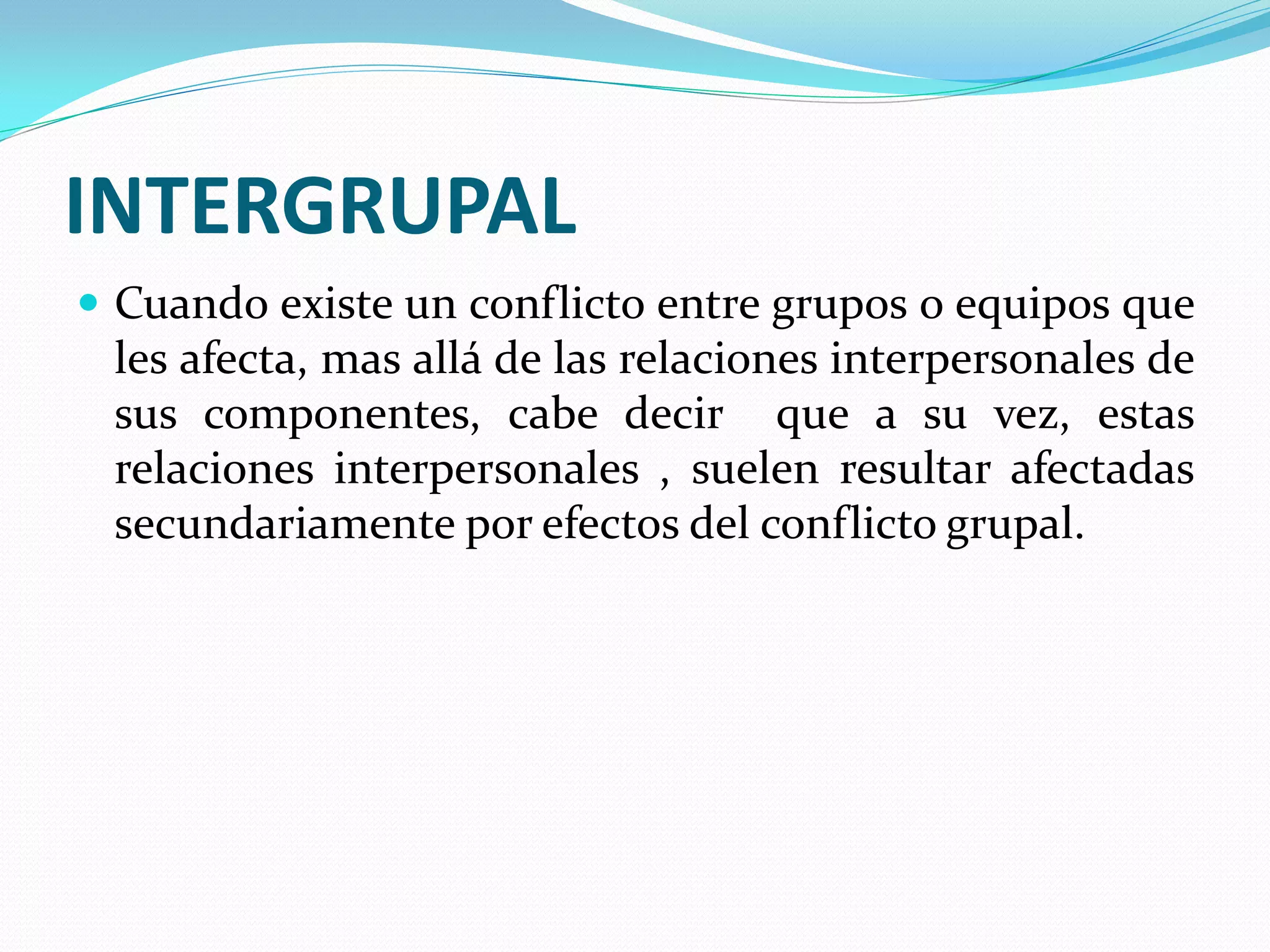 INTERGRUPAL

Cuando existe un conflicto entre grupos o equipos que les afecta, mas allá de las relaciones interpersonales de sus componentes, cabe decir que a su vez, estas relaciones interpersonales , suelen resultar afectadas secundariamente por efectos del conflicto grupal.